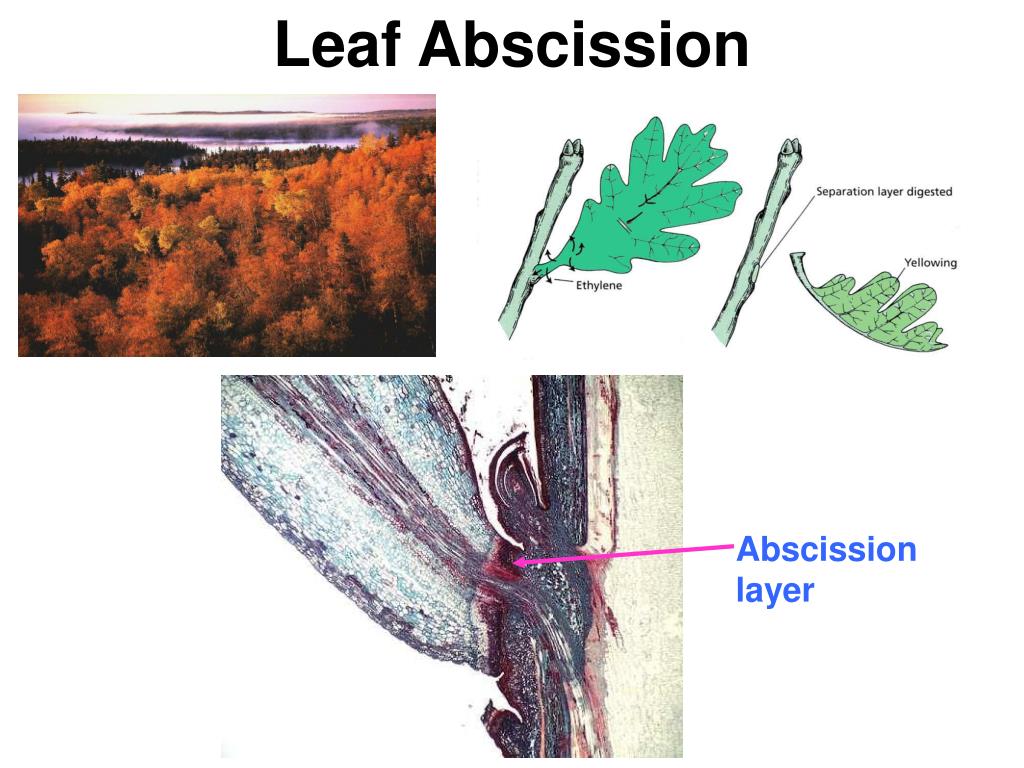 Leaf Abscission

Ethylene

Separation layer digested

Yellowing

Abscission layer